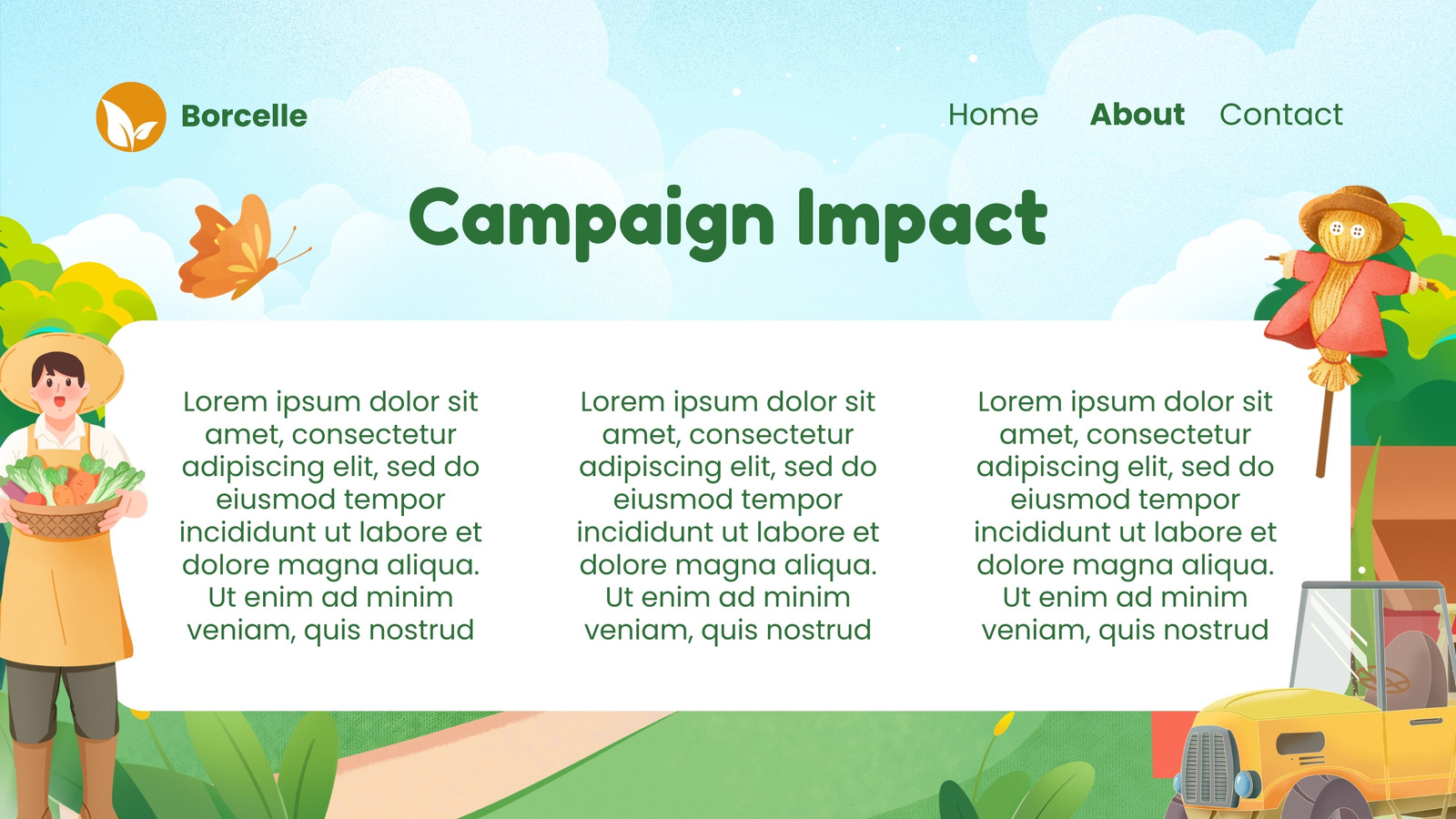 Borcelle

Home About Contact

Campaign Impact

Lorem ipsum dolor sit amet, consectetur adipiscing elit, sed do eiusmod tempor incididunt ut labore et dolore magna aliqua. Ut enim ad minim veniam, quis nostrud

Lorem ipsum dolor sit amet, consectetur adipiscing elit, sed do eiusmod tempor incididunt ut labore et dolore magna aliqua. Ut enim ad minim veniam, quis nostrud

Lorem ipsum dolor sit amet, consectetur adipiscing elit, sed do eiusmod tempor incididunt ut labore et dolore magna aliqua. Ut enim ad minim veniam, quis nostrud